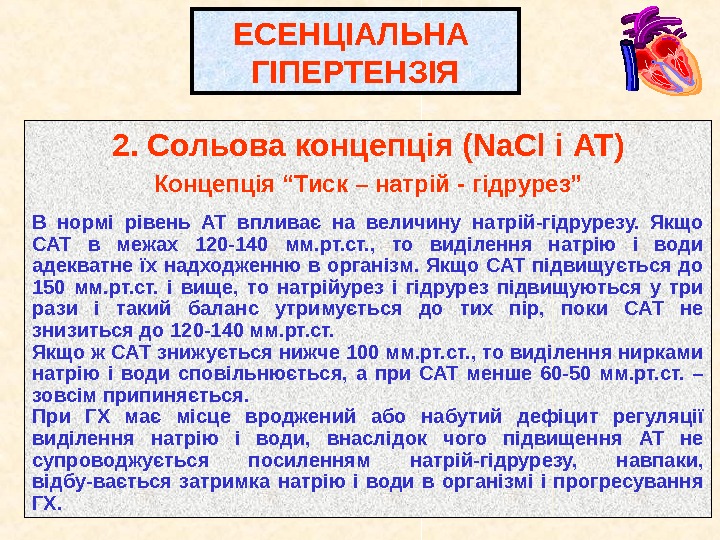 ЕСЕНЦІАЛЬНА ГІПЕРТЕНЗІЯ

2. Сольова концепція (NaCl і АТ)

Концепція “Тиск – натрій - гідрурез”

В нормі рівень АТ впливає на величину натрій-гідрурезу. Якщо САТ в межах 120-140 мм.рт.ст., то виділення натрію і води адекватне їх надходженню в організм. Якщо САТ підвищується до 150 мм.рт.ст. і вище, то натрійурез і гідрурез підвищуються у три рази і такий баланс утримується до тих пір, поки САТ не знизиться до 120-140 мм.рт.ст.
Якщо ж САТ знижується нижче 100 мм.рт.ст., то виділення нирками натрію і води сповільнюється, а при САТ менше 60-50 мм.рт.ст. – зовсім припиняється.
При ГХ має місце вроджений або набутий дефіцит регуляції виділення натрію і води, внаслідок чого підвищення АТ не супроводжується посиленням натрій-гідрурезу, навпаки, відбу-вається затримка натрію і води в організмі і прогресування ГХ.